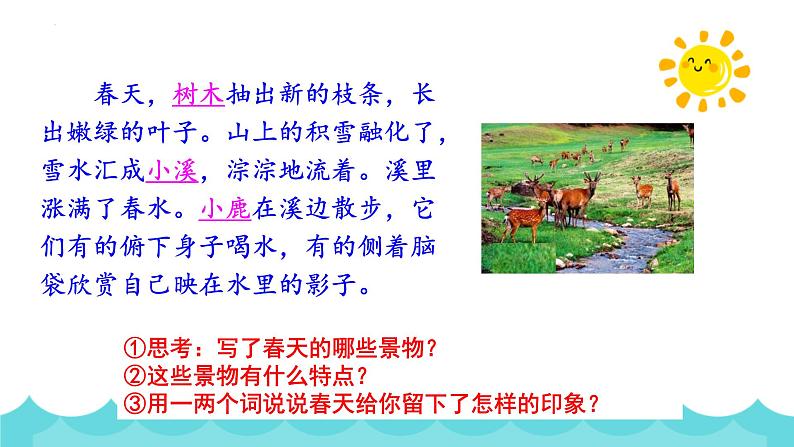 春天，树木抽出新的枝条，长出嫩绿的叶子。山上的积雪融化了，雪水汇成小溪，淙淙地流着。溪里涨满了春水。小鹿在溪边散步，它们有的俯下身子喝水，有的侧着脑袋欣赏自己映在水里的影子。

①思考：写了春天的哪些景物？
②这些景物有什么特点？
③用一两个词说说春天给你留下了怎样的印象？